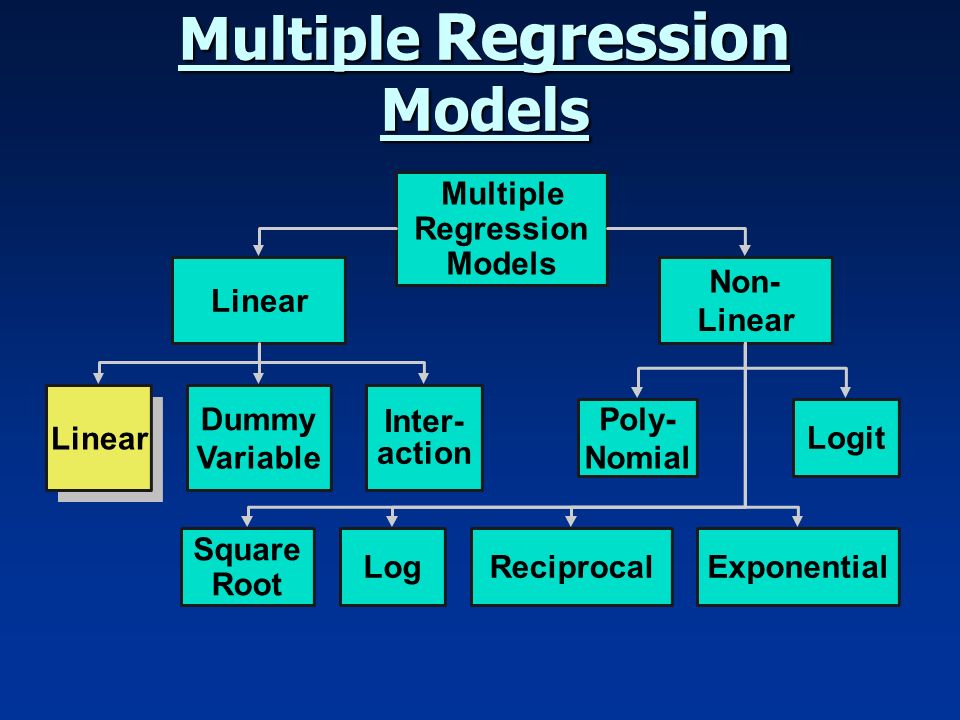 Multiple Regression Models

Multiple Regression Models

Linear

Non-Linear

Linear

Dummy Variable

Inter-action

Poly-Nomial

Logit

Square Root

Log

Reciprocal

Exponential